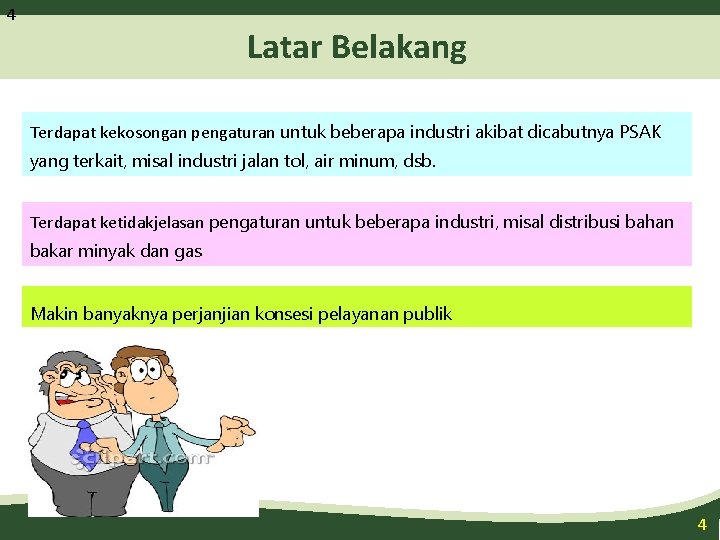 4

Latar Belakang

Terdapat kekosongan pengaturan untuk beberapa industri akibat dicabutnya PSAK yang terkait, misal industri jalan tol, air minum, dsb.

Terdapat ketidakjelasan pengaturan untuk beberapa industri, misal distribusi bahan bakar minyak dan gas

Makin banyaknya perjanjian konsesi pelayanan publik

clipart.com

4